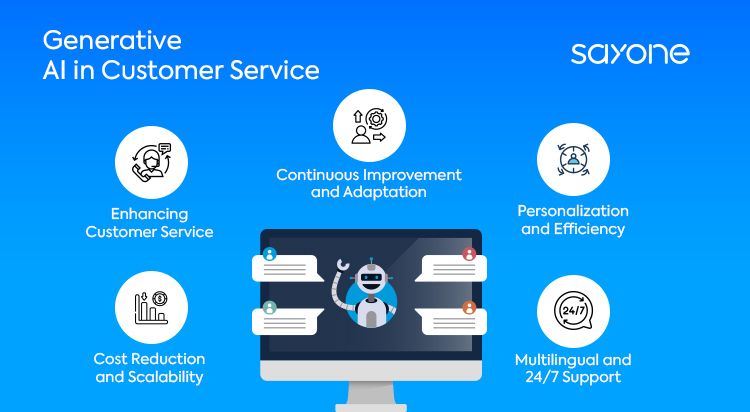 Generative
AI in Customer Service

sayone

Enhancing
Customer Service

Continuous Improvement
and Adaptation

Personalization
and Efficiency

Cost Reduction
and Scalability

24/7

Multilingual and
24/7 Support